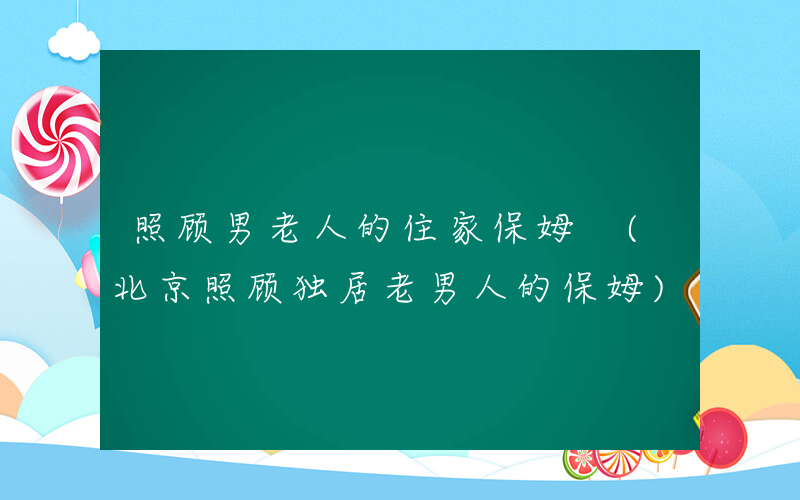 照顾男老人的住家保姆 （北京照顾独居老男人的保姆）